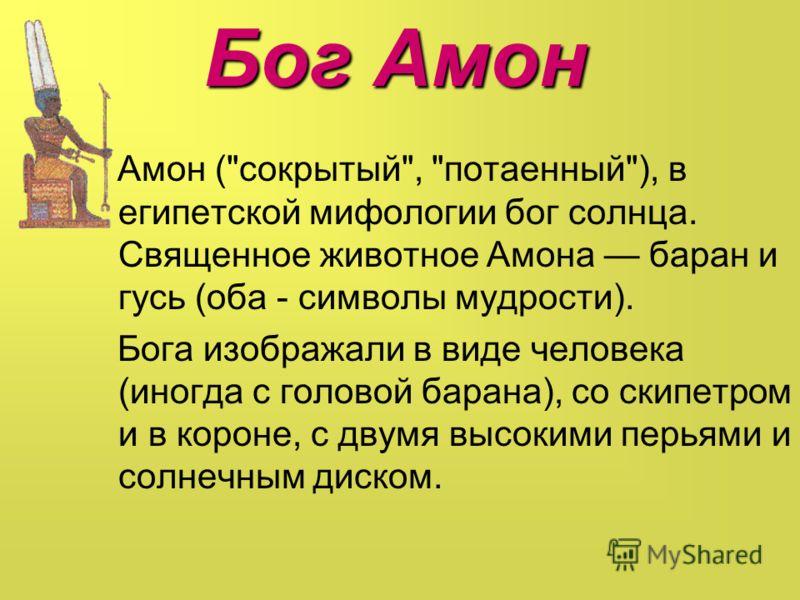 Бог Амон

Амон ("сокрытый", "потаенный"), в египетской мифологии бог солнца. Священное животное Амона — баран и гусь (оба - символы мудрости).

Бога изображали в виде человека (иногда с головой барана), со скипетром и в короне, с двумя высокими перьями и солнечным диском.

MyShared